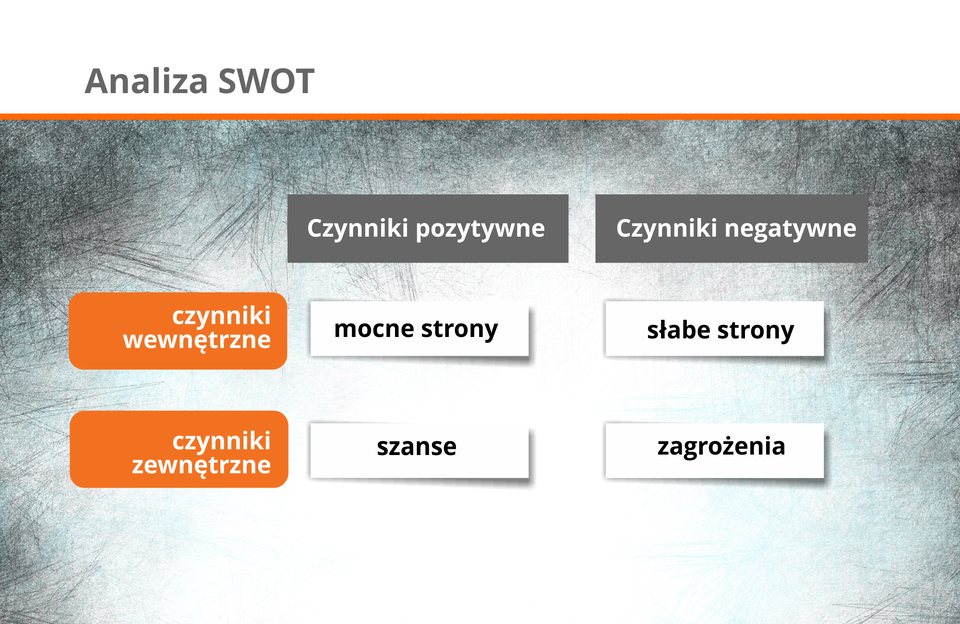 Analiza SWOT

|  | Czynniki pozytywne | Czynniki negatywne |
|---|---|---|
| czynniki wewnętrzne | mocne strony | słabe strony |
| czynniki zewnętrzne | szanse | zagrożenia |